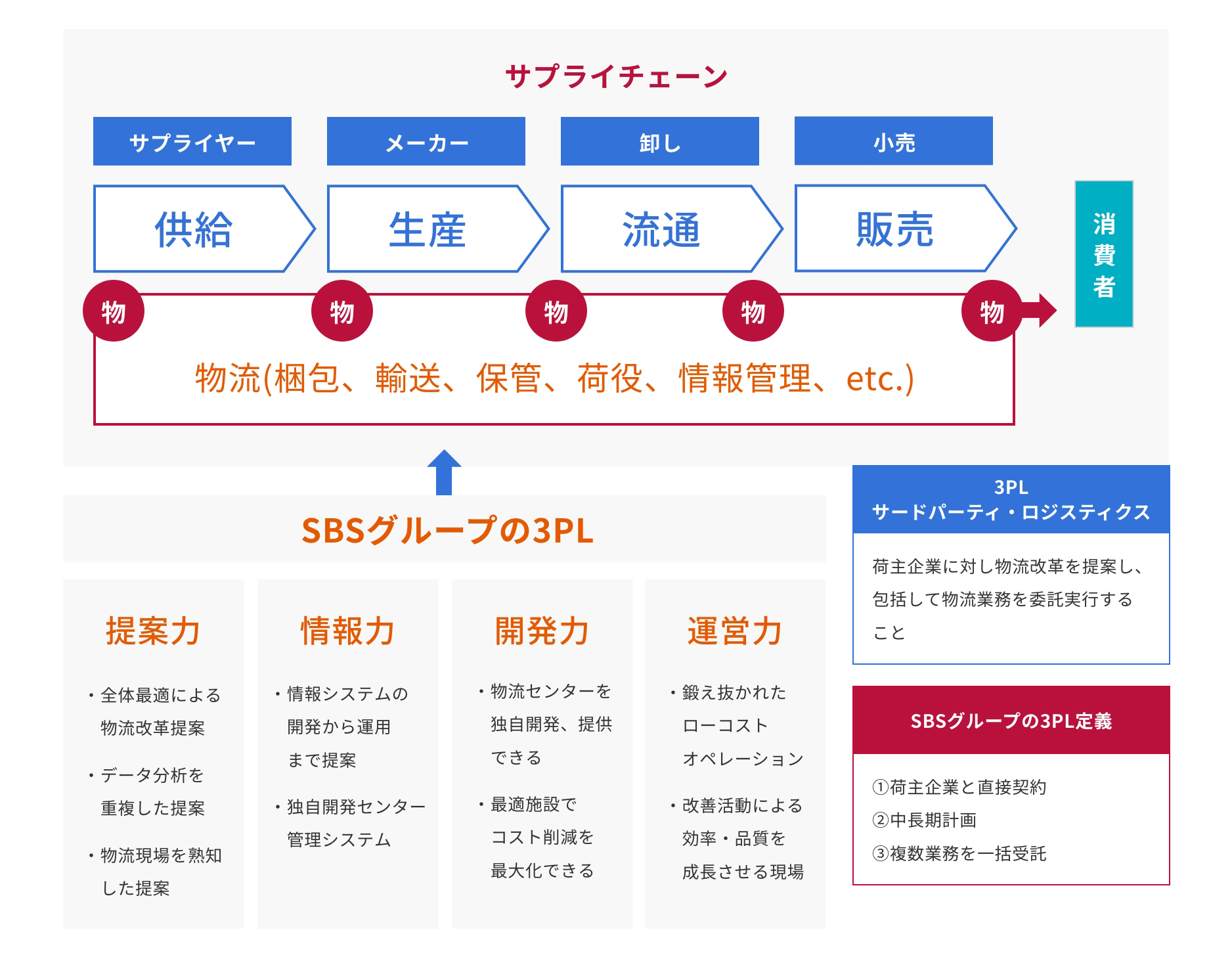 サプライチェーン

サプライヤー

メーカー

卸し

小売

供給

生産

流通

販売

消費者

物 物 物 物 物

物流(梱包、輸送、保管、荷役、情報管理、etc.)

SBSグループの3PL

提案力

・全体最適による物流改革提案

・データ分析を重複した提案

・物流現場を熟知した提案

情報力

・情報システムの開発から運用まで提案

・独自開発センター管理システム

開発力

・物流センターを独自開発、提供できる

・最適施設でコスト削減を最大化できる

運営力

・鍛え抜かれたローコストオペレーション

・改善活動による効率・品質を成長させる現場

3PL
サードパーティ・ロジスティクス

荷主企業に対し物流改革を提案し、包括して物流業務を委託実行すること

SBSグループの3PL定義

①荷主企業と直接契約
②中長期計画
③複数業務を一括受託